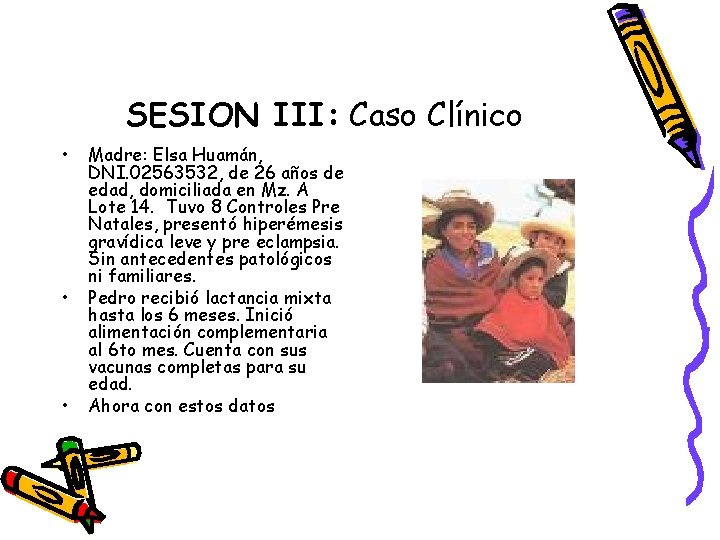 SESION III: Caso Clínico

• Madre: Elsa Huamán, DNI.02563532, de 26 años de edad, domiciliada en Mz. A Lote 14.  Tuvo 8 Controles Pre Natales, presentó hiperémesis gravídica leve y pre eclampsia. Sin antecedentes patológicos ni familiares.
• Pedro recibió lactancia mixta hasta los 6 meses. Inició alimentación complementaria al 6to mes. Cuenta con sus vacunas completas para su edad.
• Ahora con estos datos